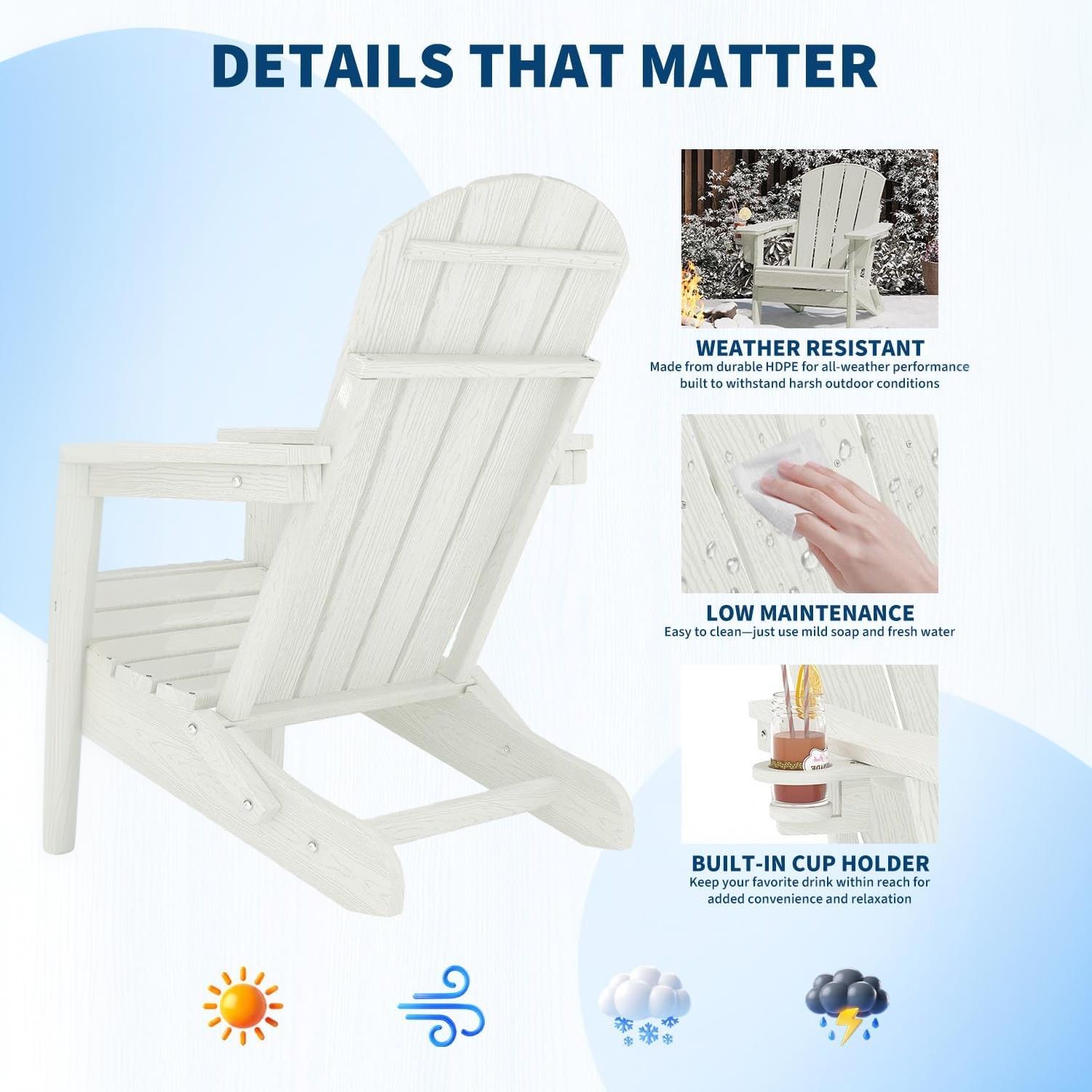 DETAILS THAT MATTER

WEATHER RESISTANT
Made from durable HDPE for all-weather performance built to withstand harsh outdoor conditions

LOW MAINTENANCE
Easy to clean—just use mild soap and fresh water

BUILT-IN CUP HOLDER
Keep your favorite drink within reach for added convenience and relaxation